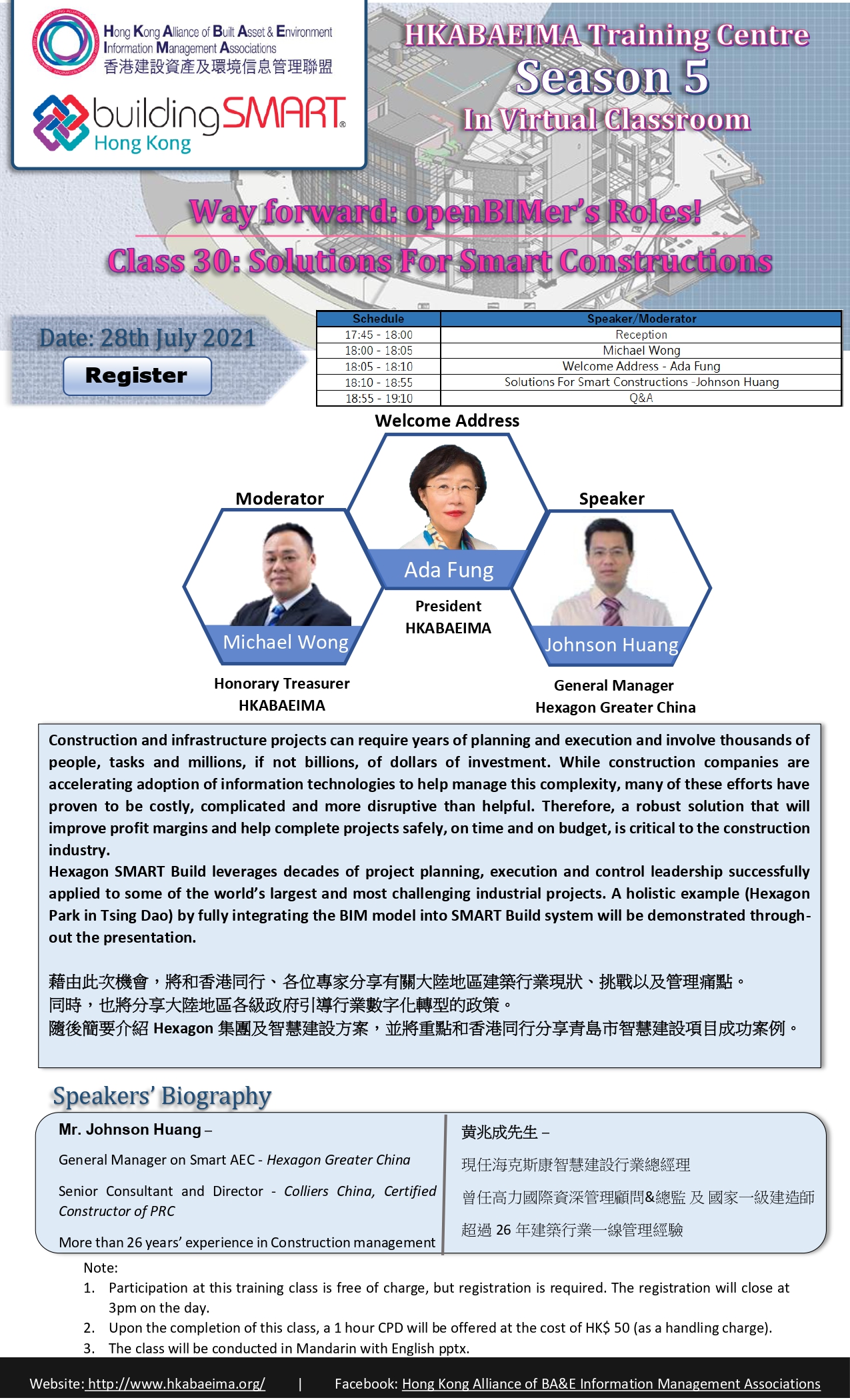 Hong Kong Alliance of Built Asset & Environment Information Management Associations
香港建設資產及環境信息管理聯盟

buildingSMART® Hong Kong

HKABAEIMA Training Centre
Season 5
In Virtual Classroom

Way forward: openBIMer's Roles!
Class 30: Solutions For Smart Constructions

Date: 28th July 2021

Register

| Schedule | Speaker/Moderator |
|---|---|
| 17:45 - 18:00 | Reception |
| 18:00 - 18:05 | Michael Wong |
| 18:05 - 18:10 | Welcome Address - Ada Fung |
| 18:10 - 18:55 | Solutions For Smart Constructions -Johnson Huang |
| 18:55 - 19:10 | Q&A |

Welcome Address
Ada Fung
President
HKABAEIMA

Moderator
Michael Wong
Honorary Treasurer
HKABAEIMA

Speaker
Johnson Huang
General Manager
Hexagon Greater China

Construction and infrastructure projects can require years of planning and execution and involve thousands of people, tasks and millions, if not billions, of dollars of investment. While construction companies are accelerating adoption of information technologies to help manage this complexity, many of these efforts have proven to be costly, complicated and more disruptive than helpful. Therefore, a robust solution that will improve profit margins and help complete projects safely, on time and on budget, is critical to the construction industry.
Hexagon SMART Build leverages decades of project planning, execution and control leadership successfully applied to some of the world's largest and most challenging industrial projects. A holistic example (Hexagon Park in Tsing Dao) by fully integrating the BIM model into SMART Build system will be demonstrated throughout the presentation.

藉由此次機會，將和香港同行、各位專家分享有關大陸地區建築行業現狀、挑戰以及管理痛點。
同時，也將分享大陸地區各級政府引導行業數字化轉型的政策。
隨後簡要介紹 Hexagon 集團及智慧建設方案，並將重點和香港同行分享青島市智慧建設項目成功案例。

Speakers' Biography

Mr. Johnson Huang –
General Manager on Smart AEC - Hexagon Greater China
Senior Consultant and Director - Colliers China, Certified Constructor of PRC
More than 26 years' experience in Construction management

黃兆成先生 –
現任海克斯康智慧建設行業總經理
曾任高力國際資深管理顧問&總監 及 國家一級建造師
超過 26 年建築行業一線管理經驗

Note:
1. Participation at this training class is free of charge, but registration is required. The registration will close at 3pm on the day.
2. Upon the completion of this class, a 1 hour CPD will be offered at the cost of HK$ 50 (as a handling charge).
3. The class will be conducted in Mandarin with English pptx.

Website: http://www.hkabaeima.org/ | Facebook: Hong Kong Alliance of BA&E Information Management Associations